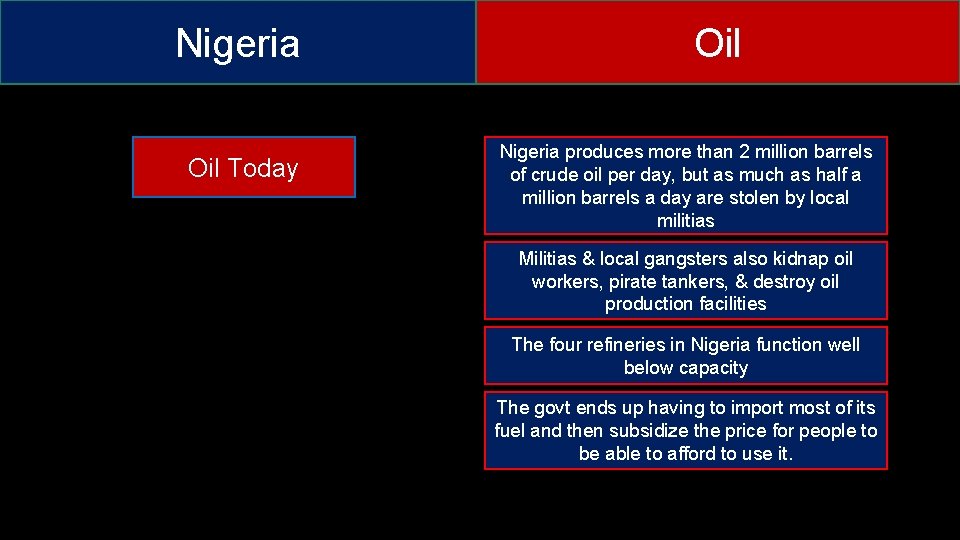 Nigeria

Oil

Oil Today

Nigeria produces more than 2 million barrels of crude oil per day, but as much as half a million barrels a day are stolen by local militias

Militias & local gangsters also kidnap oil workers, pirate tankers, & destroy oil production facilities

The four refineries in Nigeria function well below capacity

The govt ends up having to import most of its fuel and then subsidize the price for people to be able to afford to use it.